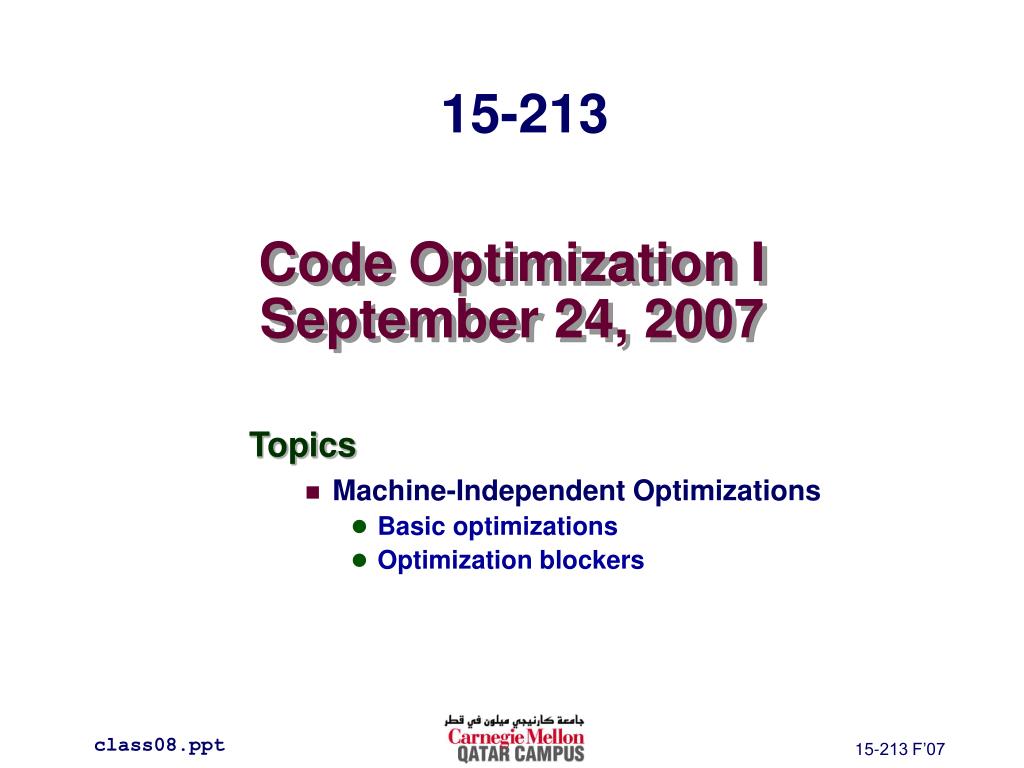 15-213

Code Optimization I
September 24, 2007

Topics

Machine-Independent Optimizations

Basic optimizations

Optimization blockers

class08.ppt

جامعة كارنيجي ميلون في قطر
Carnegie Mellon
QATAR CAMPUS

15-213 F'07